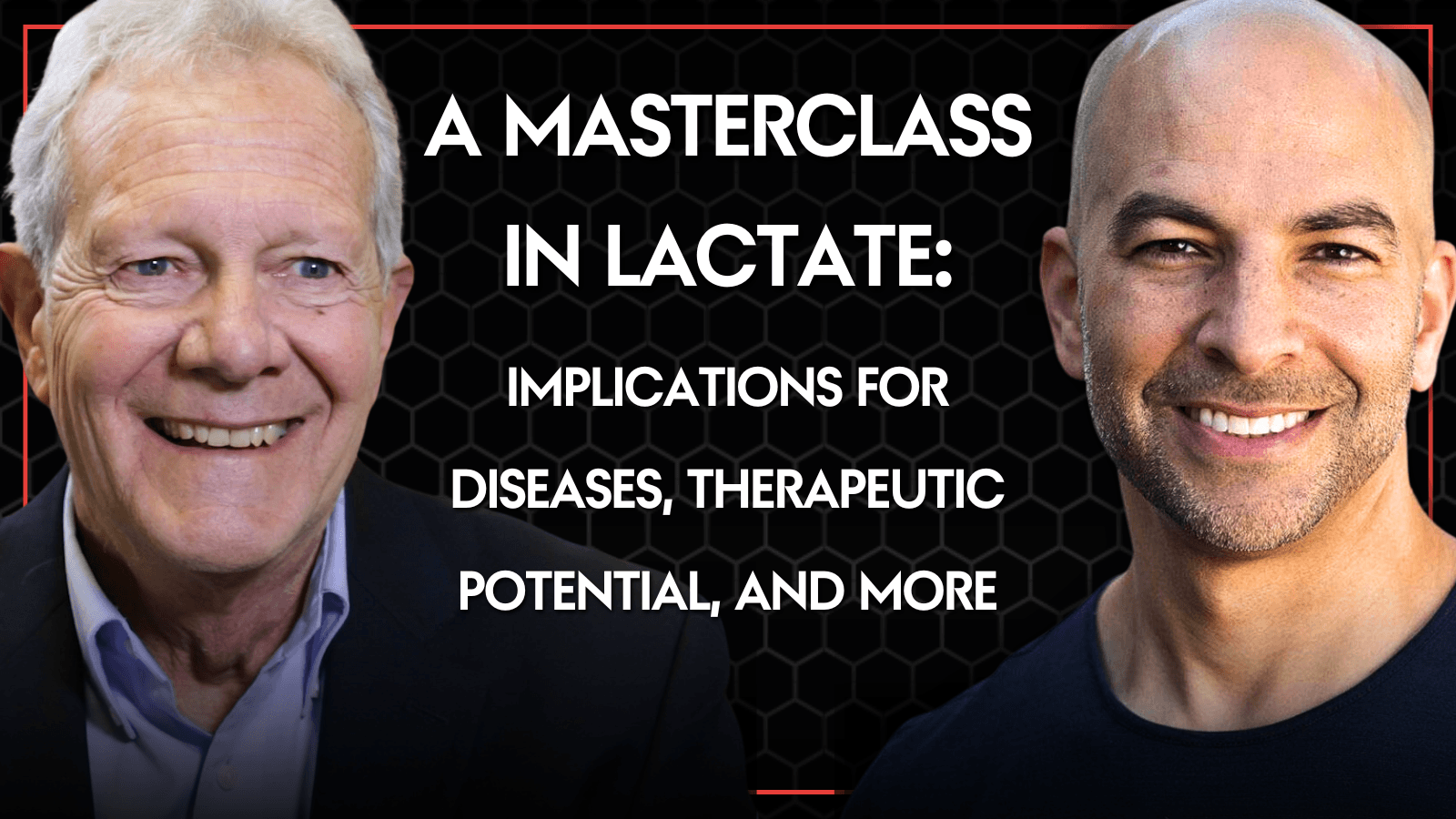 A MASTERCLASS IN LACTATE:

IMPLICATIONS FOR DISEASES, THERAPEUTIC POTENTIAL, AND MORE